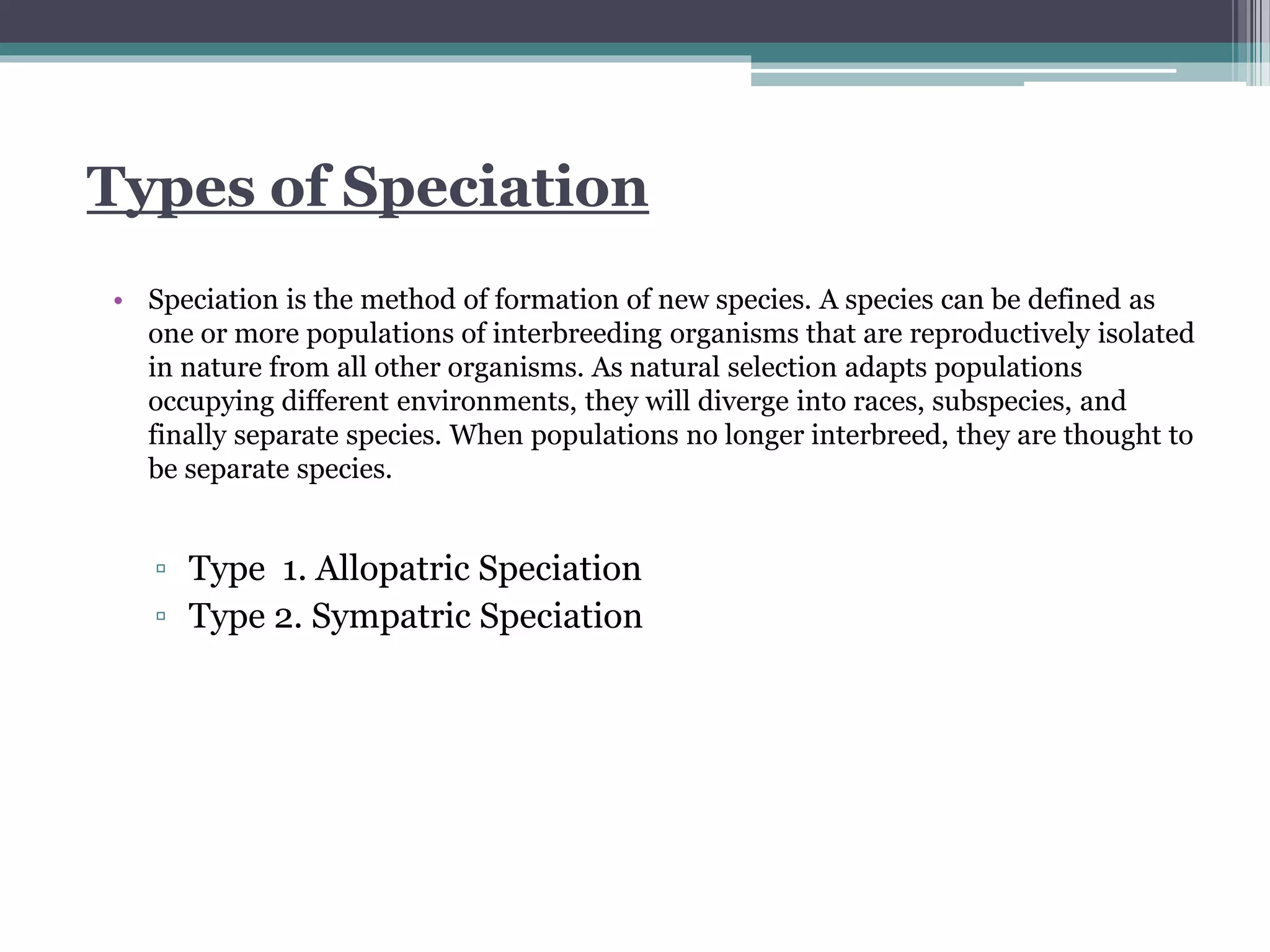 Types of Speciation

• Speciation is the method of formation of new species. A species can be defined as one or more populations of interbreeding organisms that are reproductively isolated in nature from all other organisms. As natural selection adapts populations occupying different environments, they will diverge into races, subspecies, and finally separate species. When populations no longer interbreed, they are thought to be separate species.

▫ Type 1. Allopatric Speciation
▫ Type 2. Sympatric Speciation